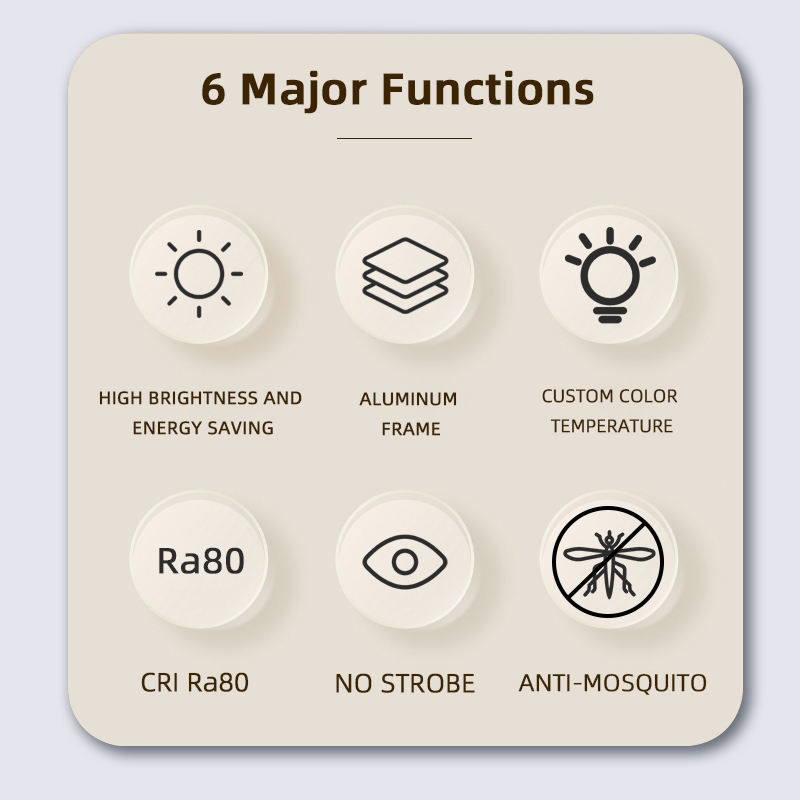 6 Major Functions

HIGH BRIGHTNESS AND ENERGY SAVING

ALUMINUM FRAME

CUSTOM COLOR TEMPERATURE

Ra80

CRI Ra80

NO STROBE

ANTI-MOSQUITO